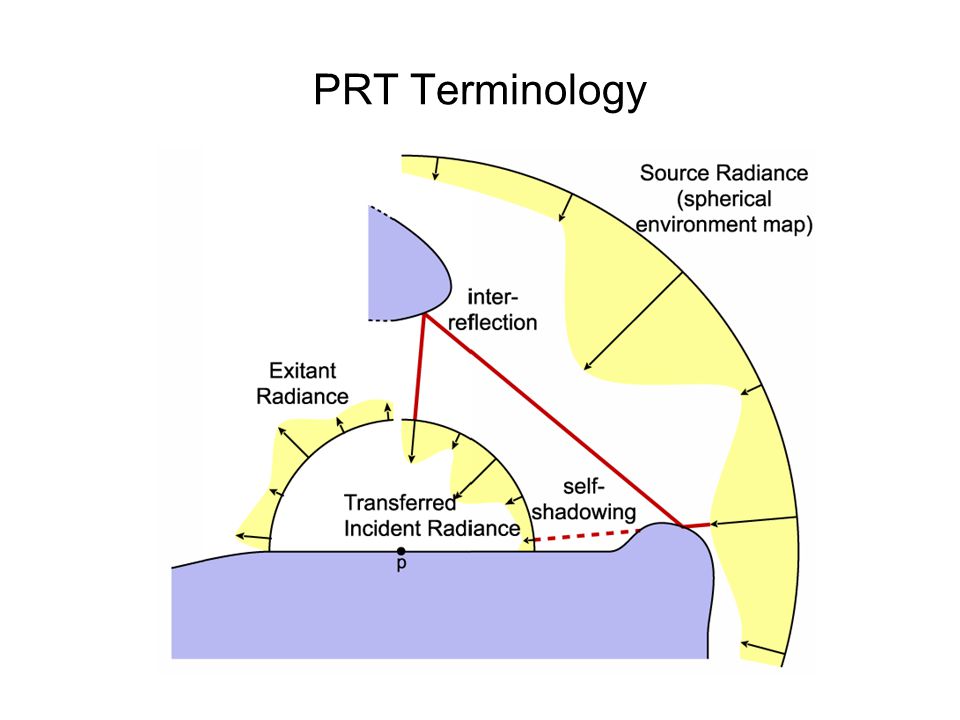 PRT Terminology

Source Radiance (spherical environment map)

inter-reflection

Exitant Radiance

Transferred Incident Radiance

self-shadowing

p